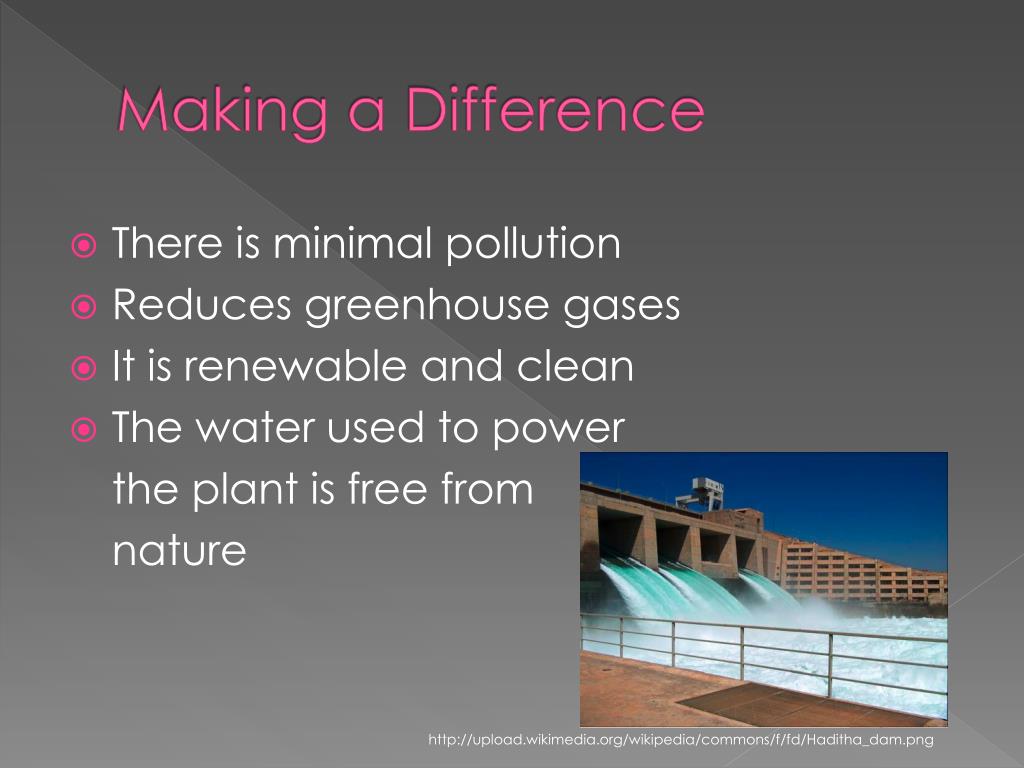 Making a Difference

There is minimal pollution
Reduces greenhouse gases
It is renewable and clean
The water used to power the plant is free from nature

http://upload.wikimedia.org/wikipedia/commons/f/fd/Haditha_dam.png